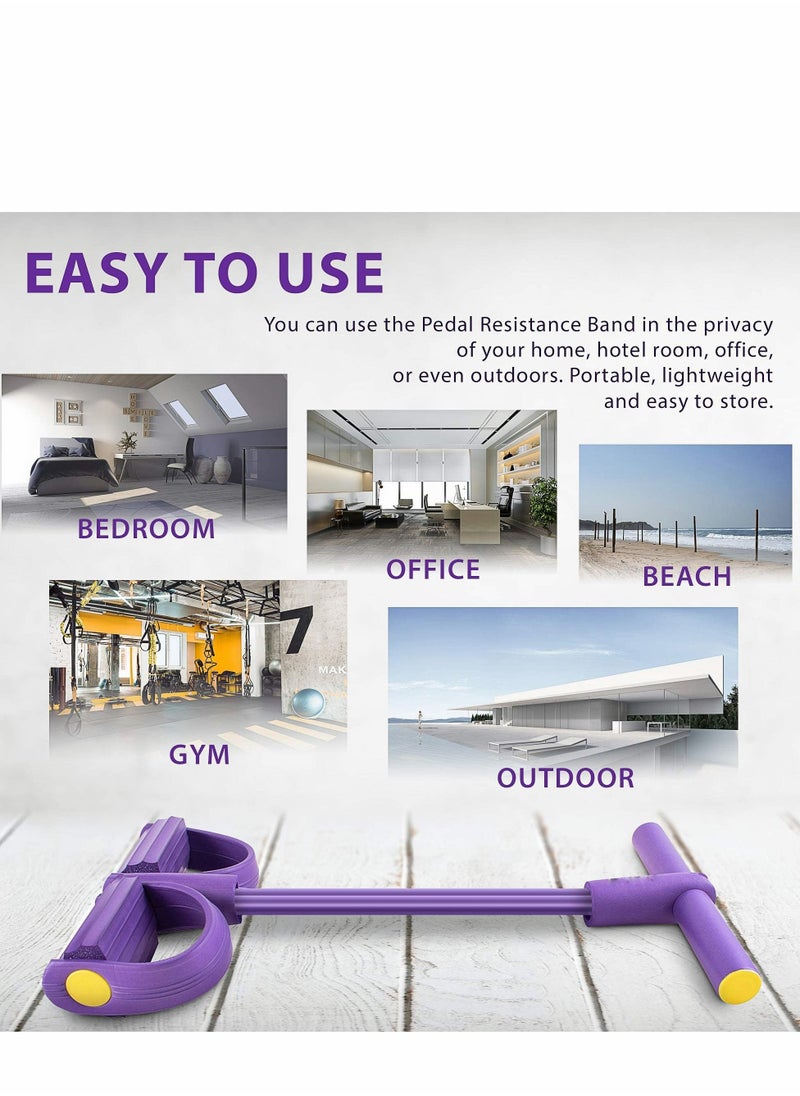 EASY TO USE

You can use the Pedal Resistance Band in the privacy of your home, hotel room, office, or even outdoors. Portable, lightweight and easy to store.

BEDROOM

OFFICE

BEACH

7 MAK

GYM

OUTDOOR